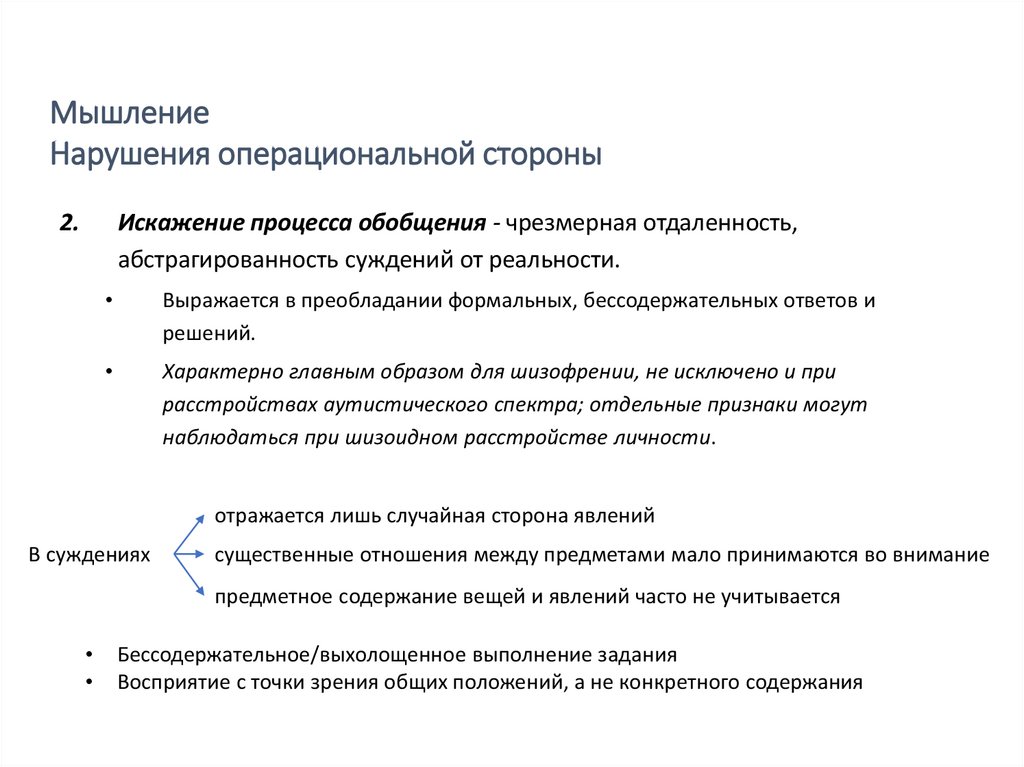 Мышление
Нарушения операциональной стороны

2. Искажение процесса обобщения - чрезмерная отдаленность, абстрагированность суждений от реальности.

• Выражается в преобладании формальных, бессодержательных ответов и решений.

• Характерно главным образом для шизофрении, не исключено и при расстройствах аутистического спектра; отдельные признаки могут наблюдаться при шизоидном расстройстве личности.

В суждениях
отражается лишь случайная сторона явлений
существенные отношения между предметами мало принимаются во внимание
предметное содержание вещей и явлений часто не учитывается

• Бессодержательное/выхолощенное выполнение задания
• Восприятие с точки зрения общих положений, а не конкретного содержания